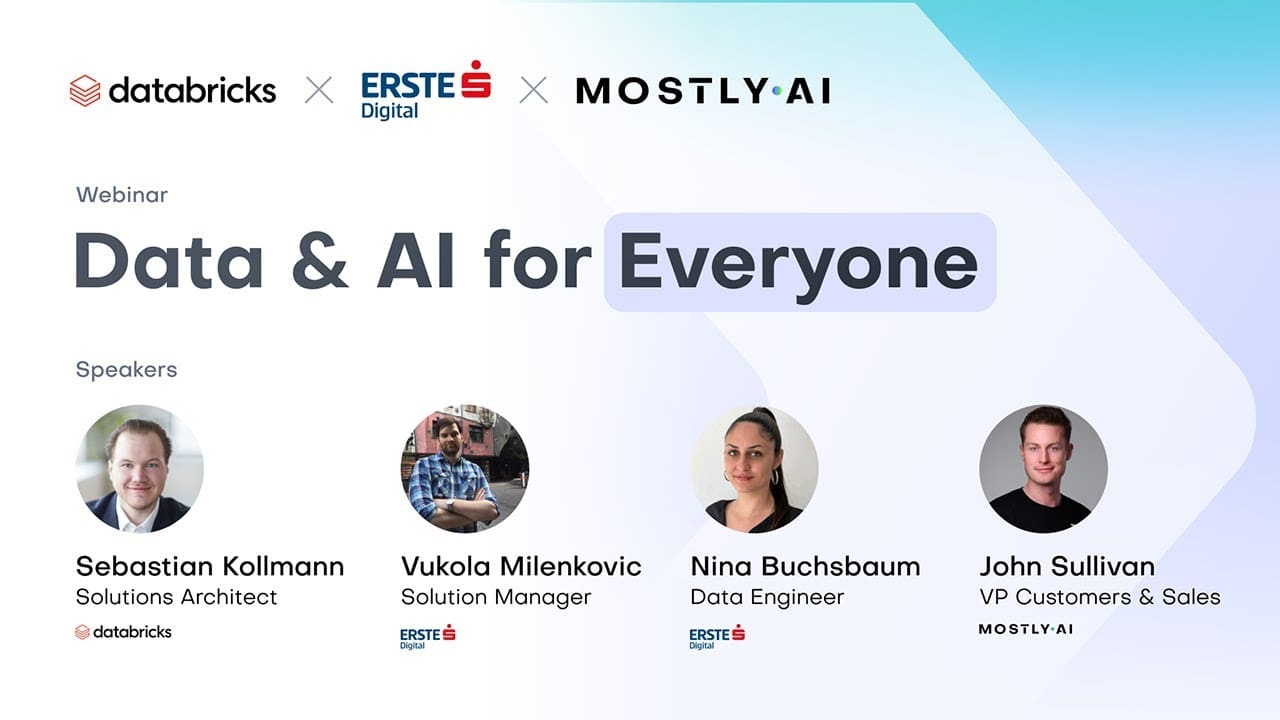 databricks × ERSTE Digital × MOSTLY·AI

Webinar

Data & AI for Everyone

Speakers

Sebastian Kollmann
Solutions Architect
databricks

Vukola Milenkovic
Solution Manager
ERSTE Digital

Nina Buchsbaum
Data Engineer
ERSTE Digital

John Sullivan
VP Customers & Sales
MOSTLY·AI